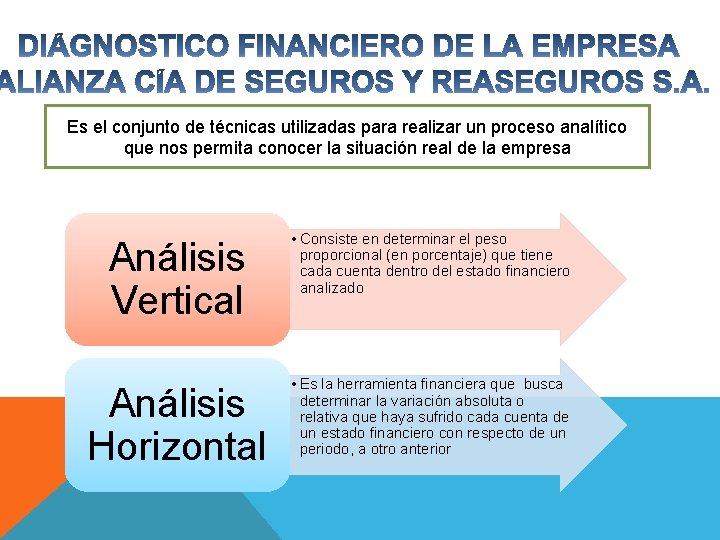 DIÁGNOSTICO FINANCIERO DE LA EMPRESA ALIANZA CÍA DE SEGUROS Y REASEGUROS S.A.

Es el conjunto de técnicas utilizadas para realizar un proceso analítico que nos permita conocer la situación real de la empresa

Análisis Vertical

• Consiste en determinar el peso proporcional (en porcentaje) que tiene cada cuenta dentro del estado financiero analizado

Análisis Horizontal

• Es la herramienta financiera que busca determinar la variación absoluta o relativa que haya sufrido cada cuenta de un estado financiero con respecto de un periodo, a otro anterior